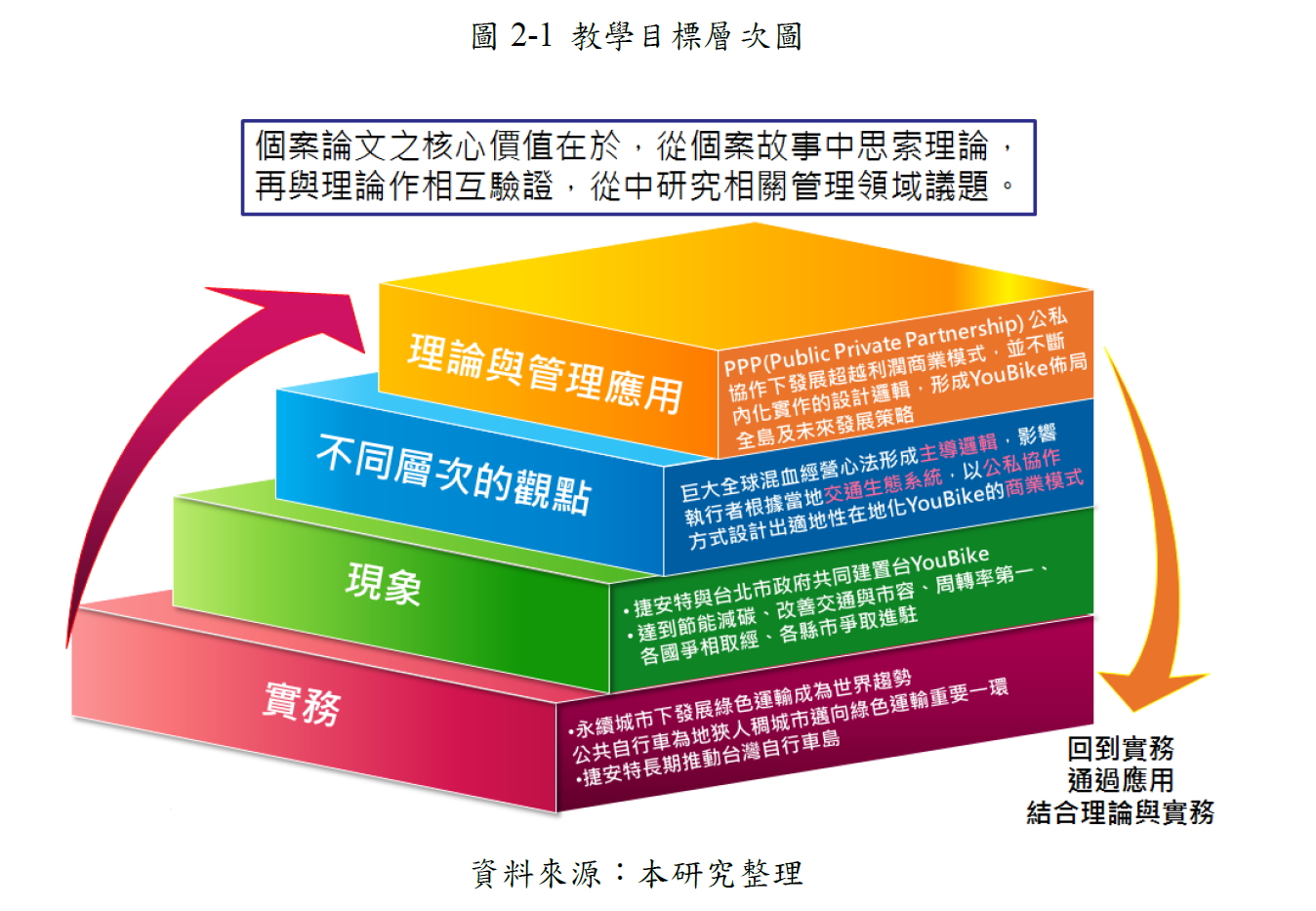 圖 2-1 教學目標層次圖

個案論文之核心價值在於，從個案故事中思索理論，再與理論作相互驗證，從中研究相關管理領域議題。

理論與管理應用

PPP(Public Private Partnership) 公私協作下發展超越利潤商業模式，並不斷內化實作的設計邏輯，形成YouBike佈局全島及未來發展策略

不同層次的觀點

巨大全球混血經營心法形成主導邏輯，影響執行者根據當地交通生態系統，以公私協作方式設計出適地性在地化YouBike的商業模式

現象

•捷安特與台北市政府共同建置台YouBike
•達到節能減碳、改善交通與市容、周轉率第一、各國爭相取經、各縣市爭取進駐

實務

•永續城市下發展綠色運輸成為世界趨勢
公共自行車為地狹人稠城市邁向綠色運輸重要一環
•捷安特長期推動台灣自行車島

回到實務
通過應用
結合理論與實務

資料來源：本研究整理